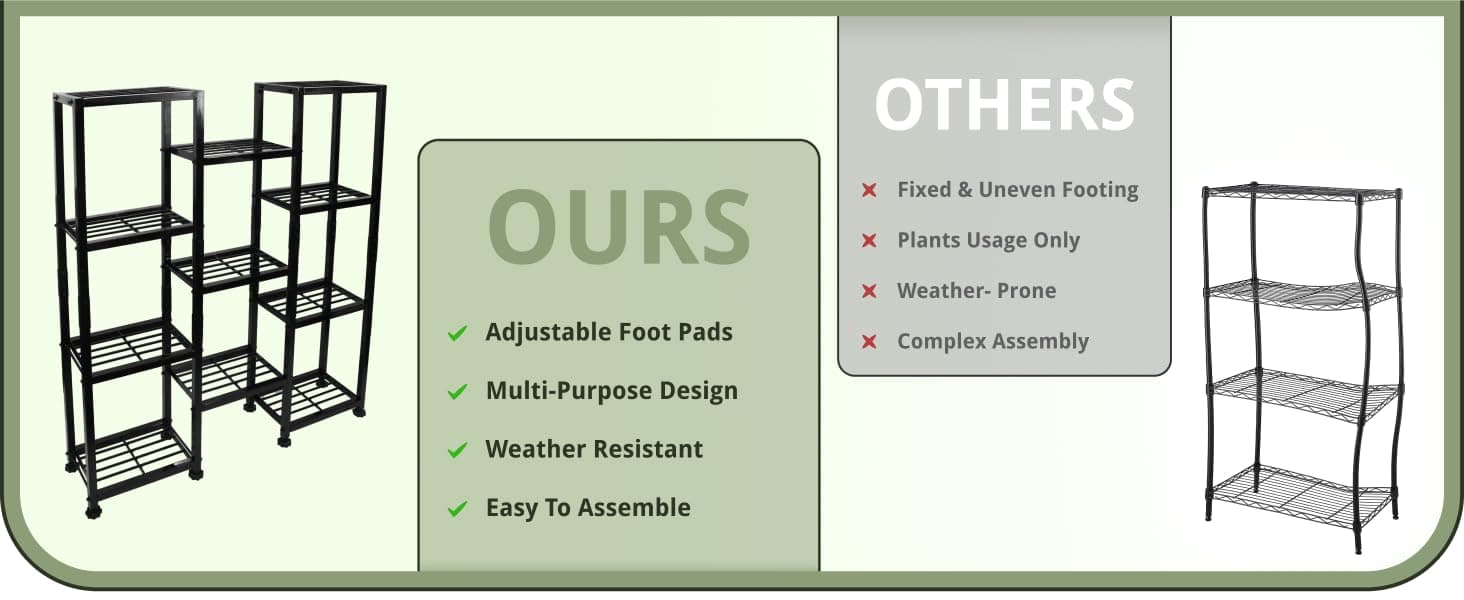 OURS

Adjustable Foot Pads

Multi-Purpose Design

Weather Resistant

Easy To Assemble

OTHERS

Fixed & Uneven Footing

Plants Usage Only

Weather- Prone

Complex Assembly